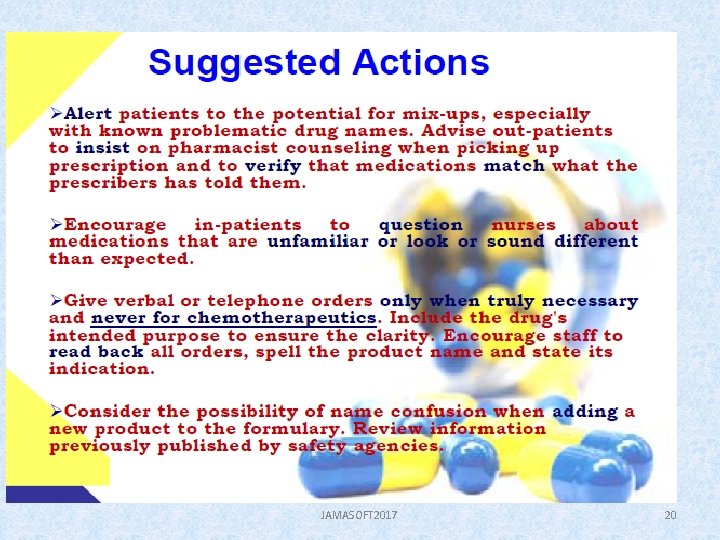 Suggested Actions

➢Alert patients to the potential for mix-ups, especially with known problematic drug names. Advise out-patients to insist on pharmacist counseling when picking up prescription and to verify that medications match what the prescribers has told them.

➢Encourage in-patients to question nurses about medications that are unfamiliar or look or sound different than expected.

➢Give verbal or telephone orders only when truly necessary and never for chemotherapeutics. Include the drug's intended purpose to ensure the clarity. Encourage staff to read back all orders, spell the product name and state its indication.

➢Consider the possibility of name confusion when adding a new product to the formulary. Review information previously published by safety agencies.

JAMASOFT2017

20